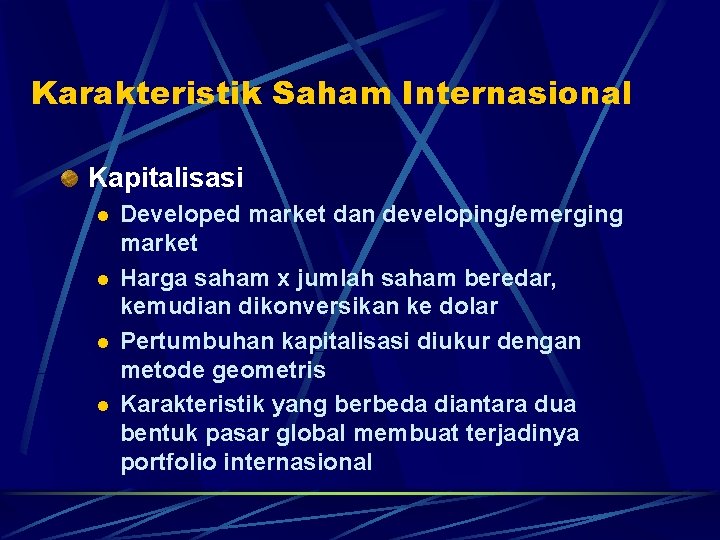 Karakteristik Saham Internasional

Kapitalisasi

- Developed market dan developing/emerging market
- Harga saham x jumlah saham beredar, kemudian dikonversikan ke dolar
- Pertumbuhan kapitalisasi diukur dengan metode geometris
- Karakteristik yang berbeda diantara dua bentuk pasar global membuat terjadinya portfolio internasional